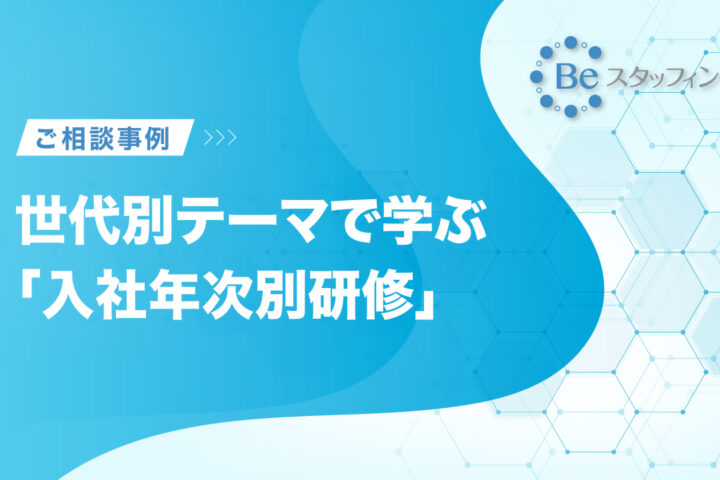 Be スタッフィン

ご相談事例 >>>

世代別テーマで学ぶ
「入社年次別研修」